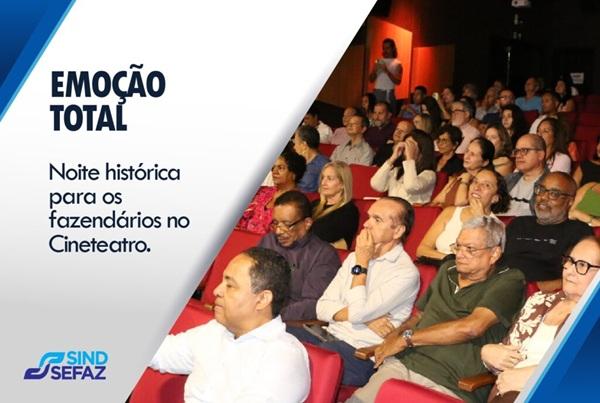 EMOÇÃO TOTAL

Noite histórica para os fazendários no Cineteatro.

SIND SEFAZ